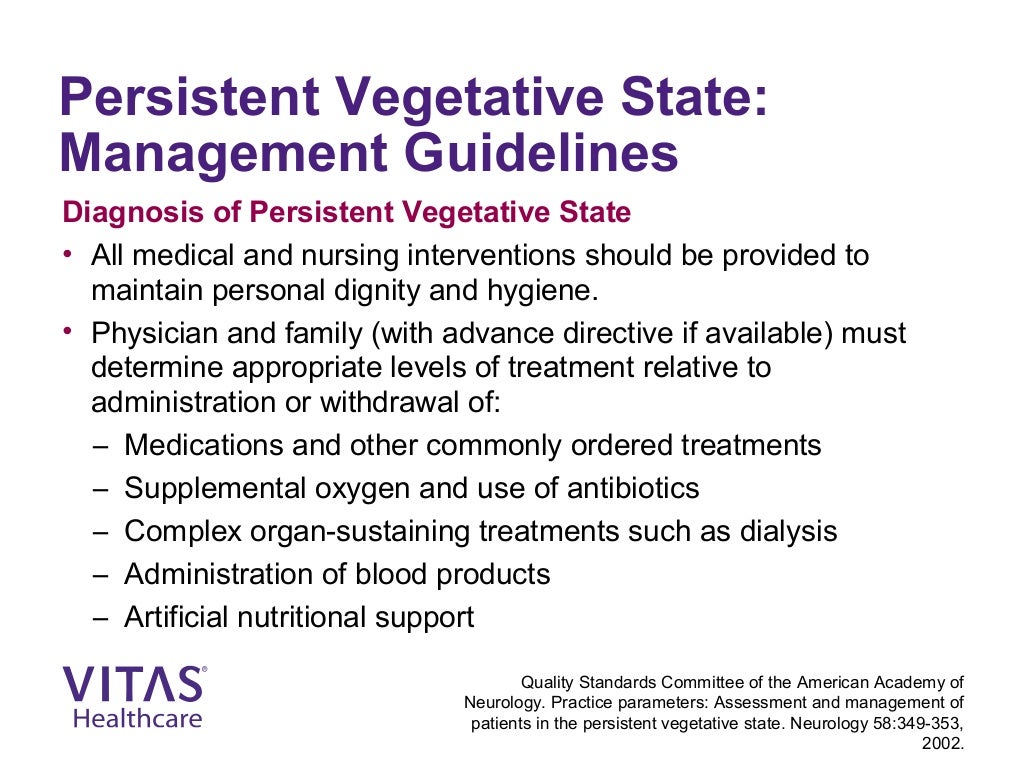 Persistent Vegetative State: Management Guidelines

Diagnosis of Persistent Vegetative State

• All medical and nursing interventions should be provided to maintain personal dignity and hygiene.
• Physician and family (with advance directive if available) must determine appropriate levels of treatment relative to administration or withdrawal of:
– Medications and other commonly ordered treatments
– Supplemental oxygen and use of antibiotics
– Complex organ-sustaining treatments such as dialysis
– Administration of blood products
– Artificial nutritional support

VITAS® Healthcare

Quality Standards Committee of the American Academy of Neurology. Practice parameters: Assessment and management of patients in the persistent vegetative state. Neurology 58:349-353, 2002.